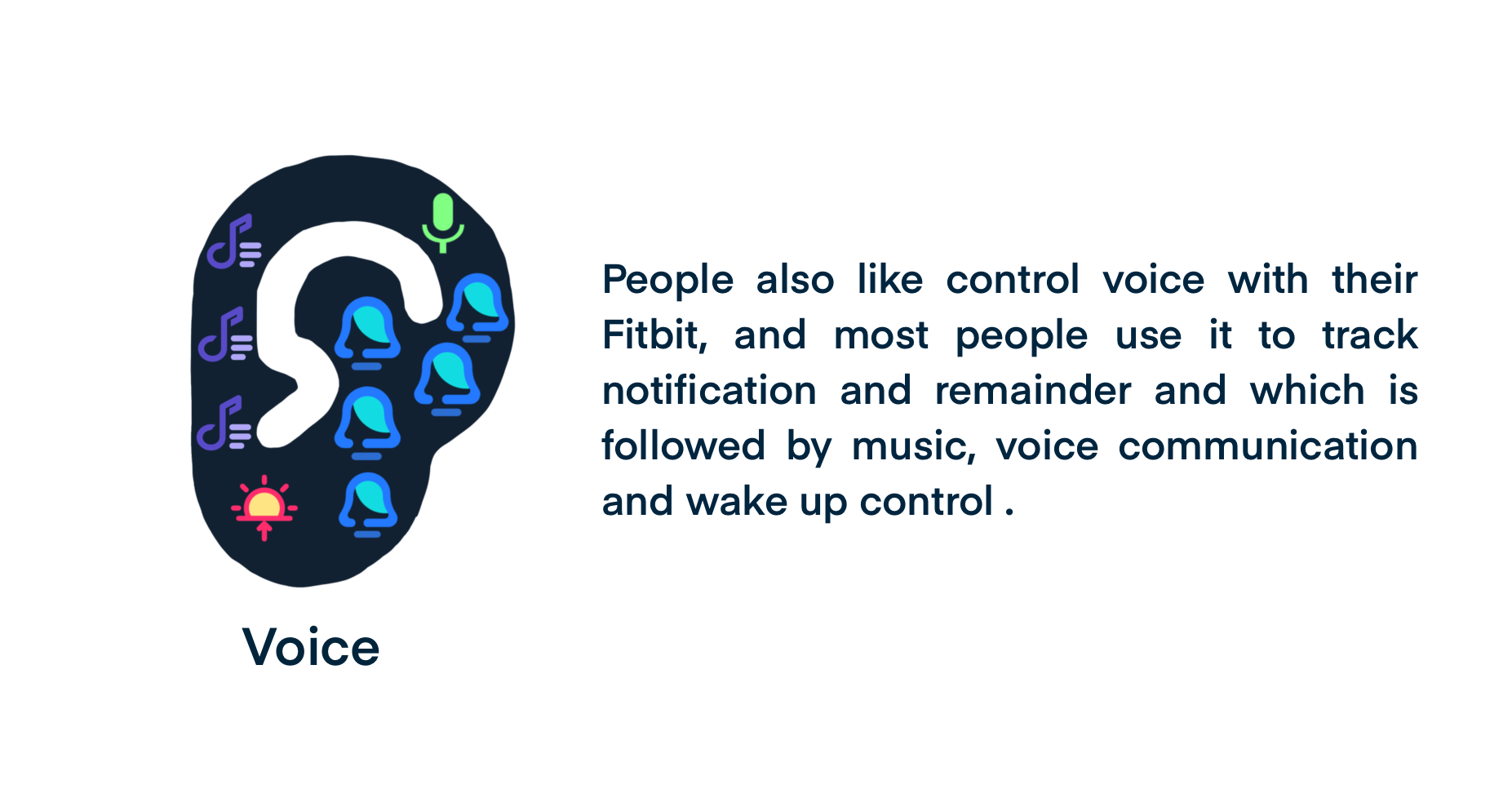 Voice

People also like control voice with their Fitbit, and most people use it to track notification and remainder and which is followed by music, voice communication and wake up control .